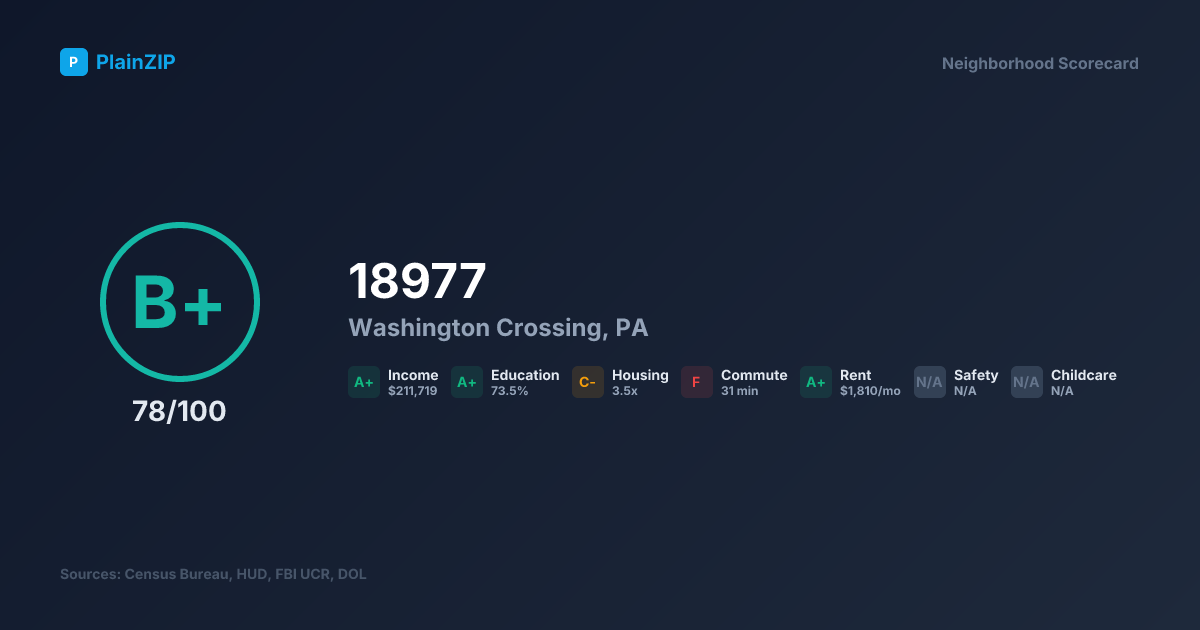 P PlainZIP

Neighborhood Scorecard

B+

78/100

18977

Washington Crossing, PA

A+ Income $211,719

A+ Education 73.5%

C- Housing 3.5x

F Commute 31 min

A+ Rent $1,810/mo

N/A Safety N/A

N/A Childcare N/A

Sources: Census Bureau, HUD, FBI UCR, DOL